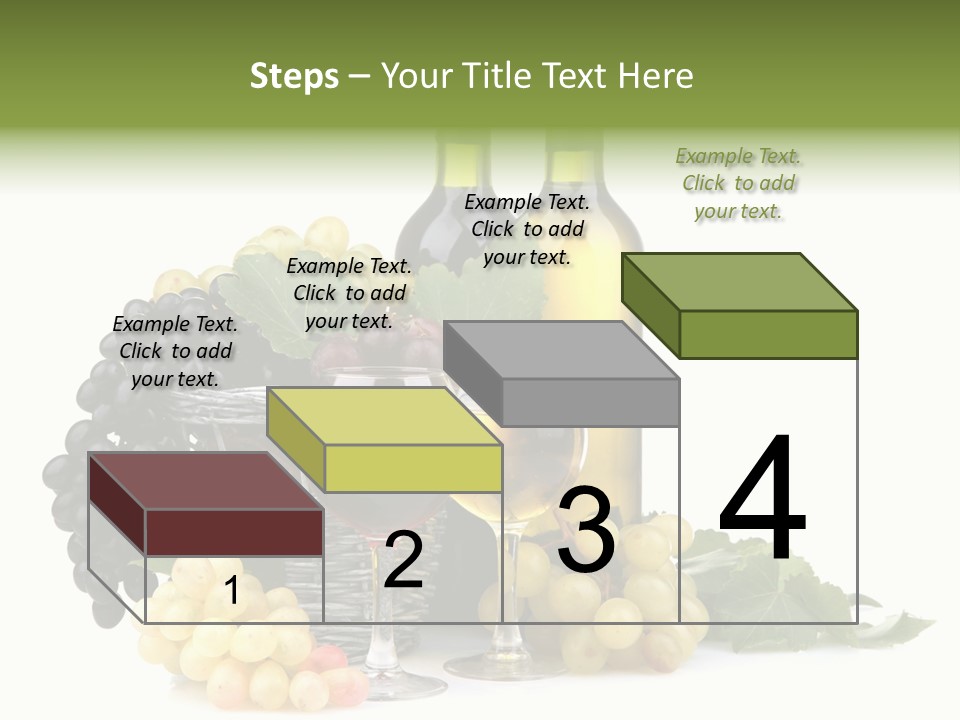 Steps – Your Title Text Here

Example Text. Click to add your text.

Example Text. Click to add your text.

Example Text. Click to add your text.

Example Text. Click to add your text.

1

2

3

4